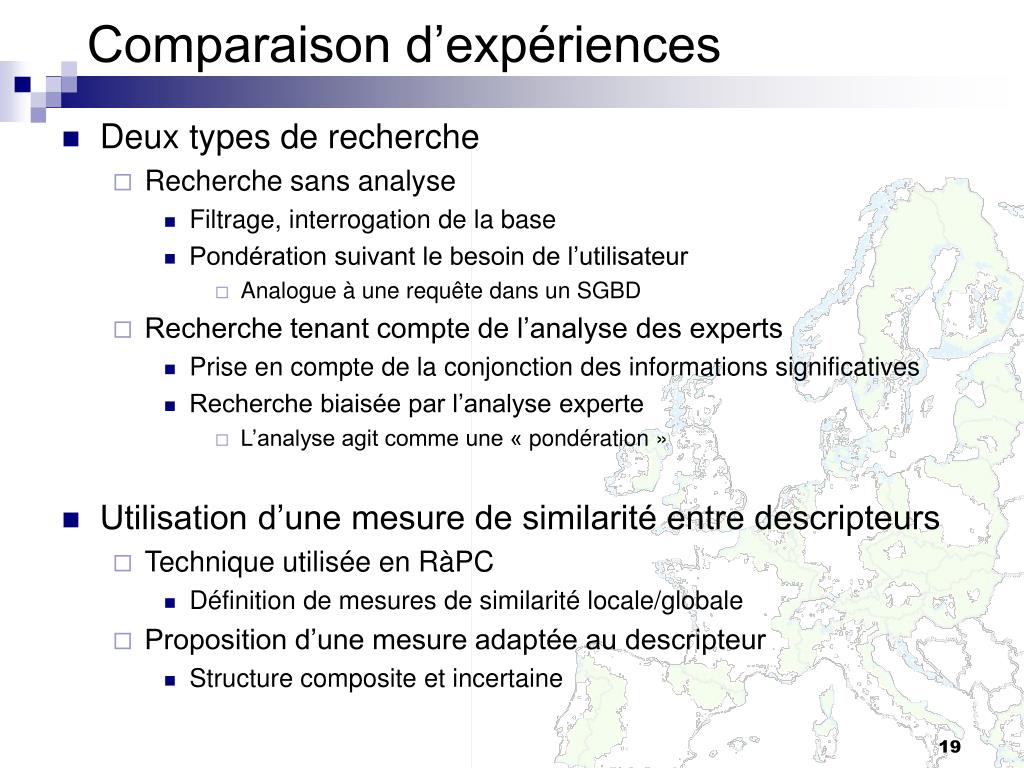 Comparaison d’expériences

Deux types de recherche

Recherche sans analyse

Filtrage, interrogation de la base

Pondération suivant le besoin de l’utilisateur

Analogue à une requête dans un SGBD

Recherche tenant compte de l’analyse des experts

Prise en compte de la conjonction des informations significatives

Recherche biaisée par l’analyse experte

L’analyse agit comme une « pondération »

Utilisation d’une mesure de similarité entre descripteurs

Technique utilisée en RàPC

Définition de mesures de similarité locale/globale

Proposition d’une mesure adaptée au descripteur

Structure composite et incertaine

19